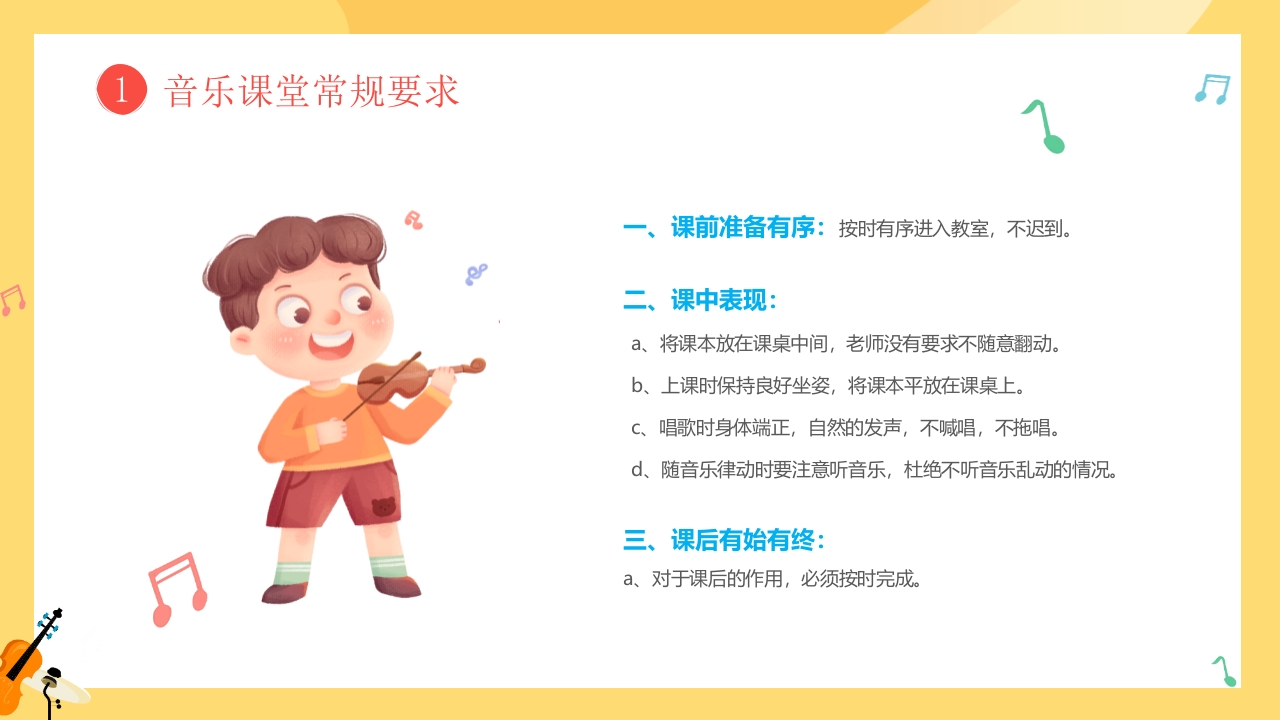 1 音乐课堂常规要求

一、课前准备有序：按时有序进入教室，不迟到。

二、课中表现：

a、将课本放在课桌中间，老师没有要求不随意翻动。

b、上课时保持良好坐姿，将课本平放在课桌上。

c、唱歌时身体端正，自然的发声，不喊唱，不拖唱。

d、随音乐律动时要注意听音乐，杜绝不听音乐乱动的情况。

三、课后有始有终：

a、对于课后的作用，必须按时完成。